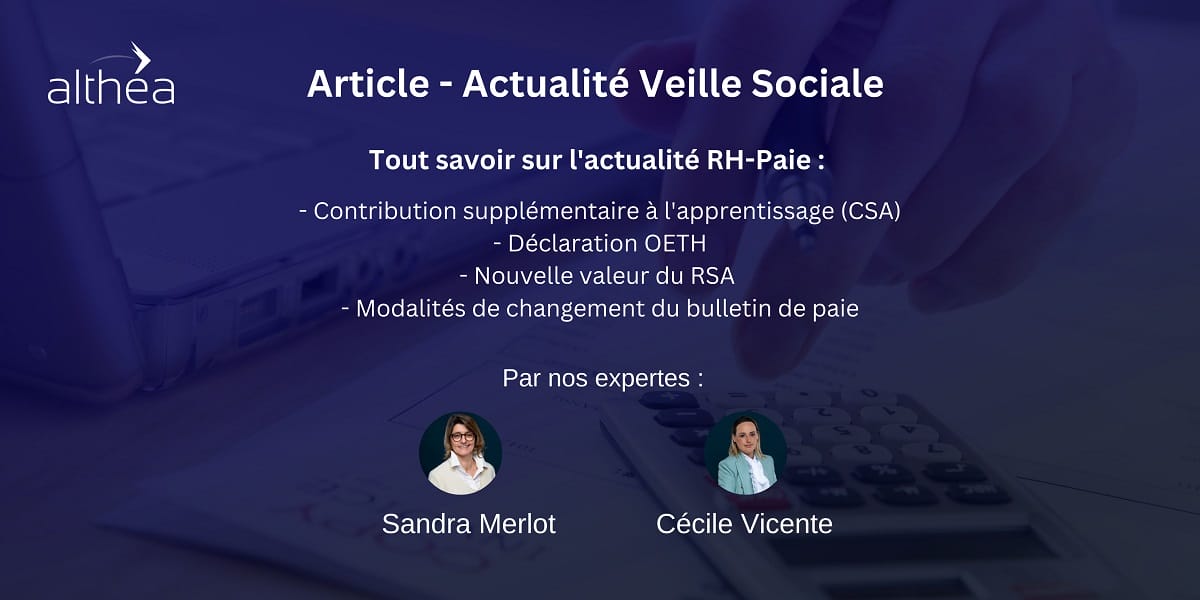 althea

Article - Actualité Veille Sociale

Tout savoir sur l'actualité RH-Paie :

- Contribution supplémentaire à l'apprentissage (CSA)
- Déclaration OETH
- Nouvelle valeur du RSA
- Modalités de changement du bulletin de paie

Par nos expertes :

Sandra Merlot

Cécile Vicente